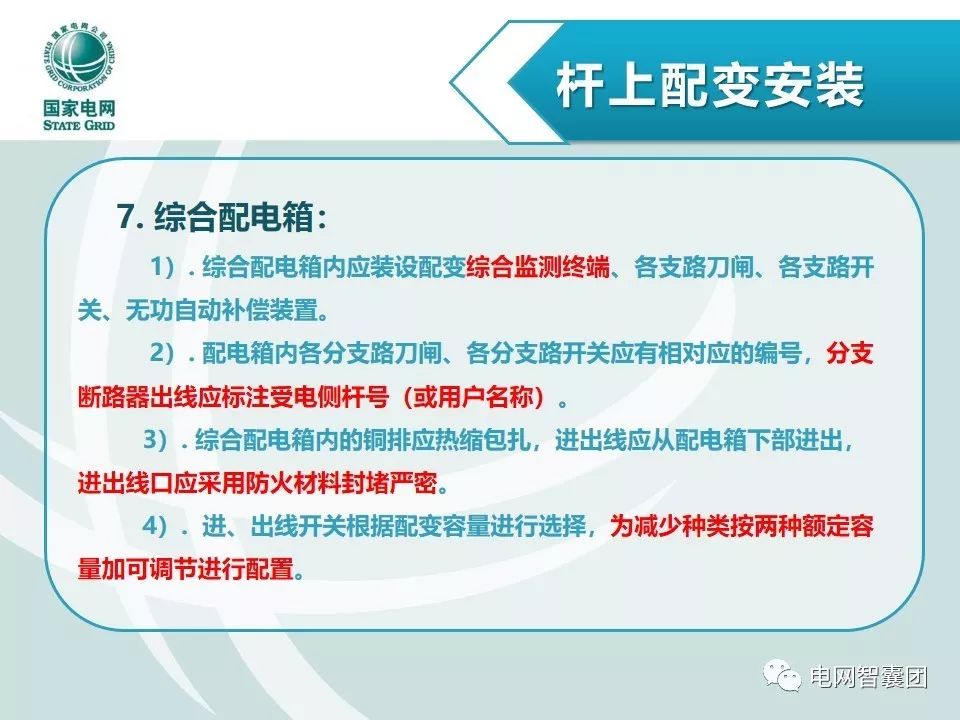 国家电网公司
STATE GRID CORPORATION OF CHINA
国家电网
STATE GRID

杆上配变安装

7. 综合配电箱：

1）. 综合配电箱内应装设配变综合监测终端、各支路刀闸、各支路开关、无功自动补偿装置。

2）. 配电箱内各分支路刀闸、各分支路开关应有相对应的编号，分支断路器出线应标注受电侧杆号（或用户名称）。

3）. 综合配电箱内的铜排应热缩包扎，进出线应从配电箱下部进出，进出线口应采用防火材料封堵严密。

4）. 进、出线开关根据配变容量进行选择，为减少种类按两种额定容量加可调节进行配置。

电网智囊团